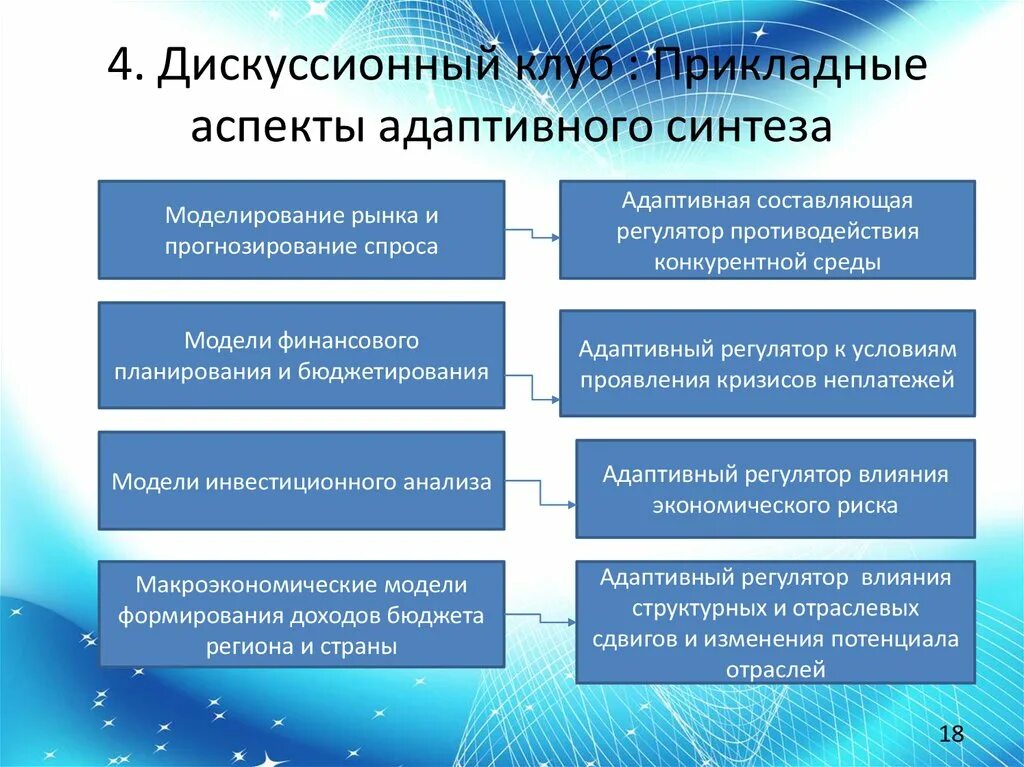 4. Дискуссионный клуб : Прикладные аспекты адаптивного синтеза

Моделирование рынка и прогнозирование спроса

Адаптивная составляющая регулятор противодействия конкурентной среды

Модели финансового планирования и бюджетирования

Адаптивный регулятор к условиям проявления кризисов неплатежей

Модели инвестиционного анализа

Адаптивный регулятор влияния экономического риска

Макроэкономические модели формирования доходов бюджета региона и страны

Адаптивный регулятор влияния структурных и отраслевых сдвигов и изменения потенциала отраслей

18